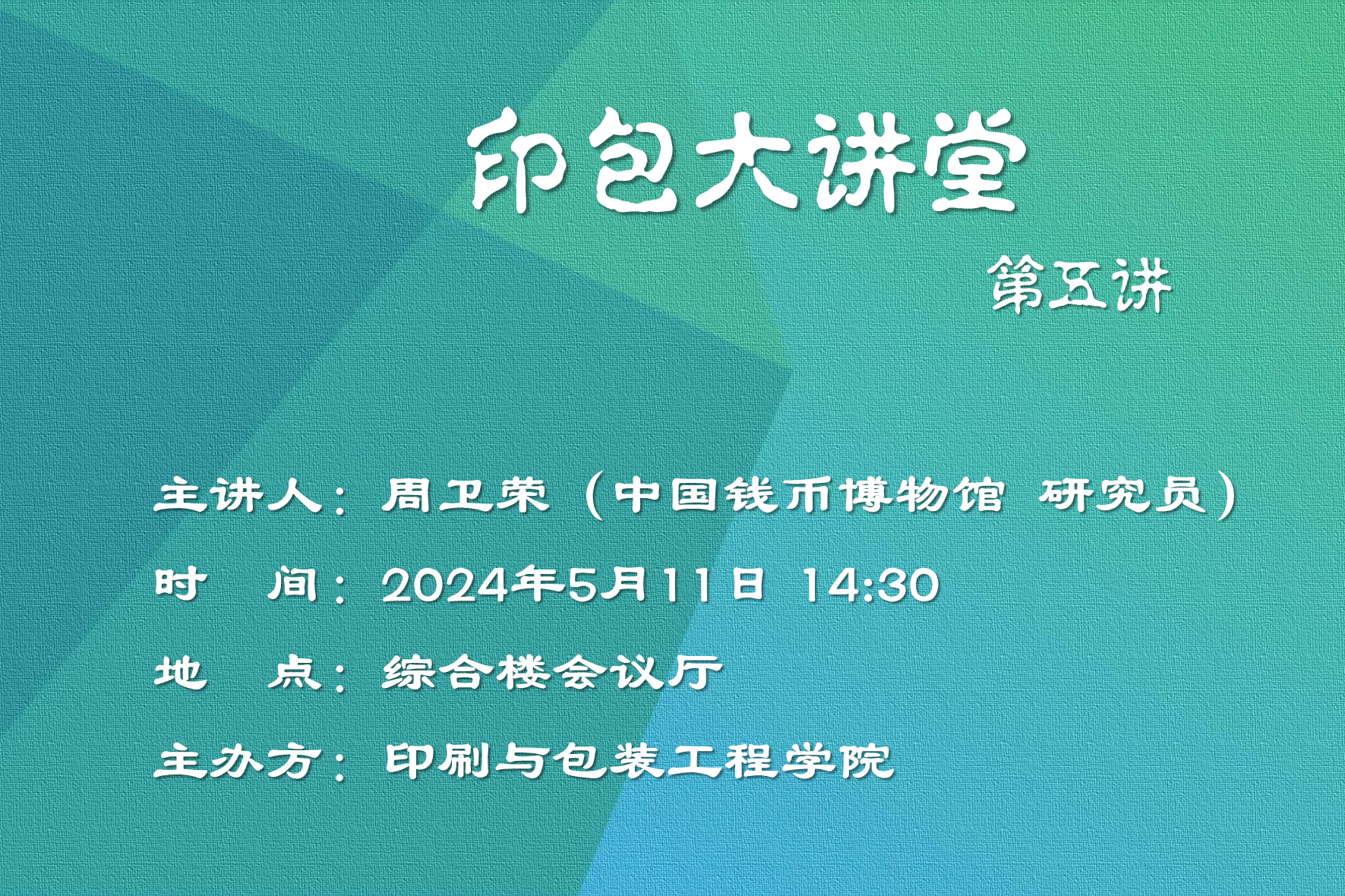 印包大讲堂

第五讲

主讲人：周卫荣（中国钱币博物馆 研究员）

时 间：2024年5月11日 14:30

地 点：综合楼会议厅

主办方：印刷与包装工程学院